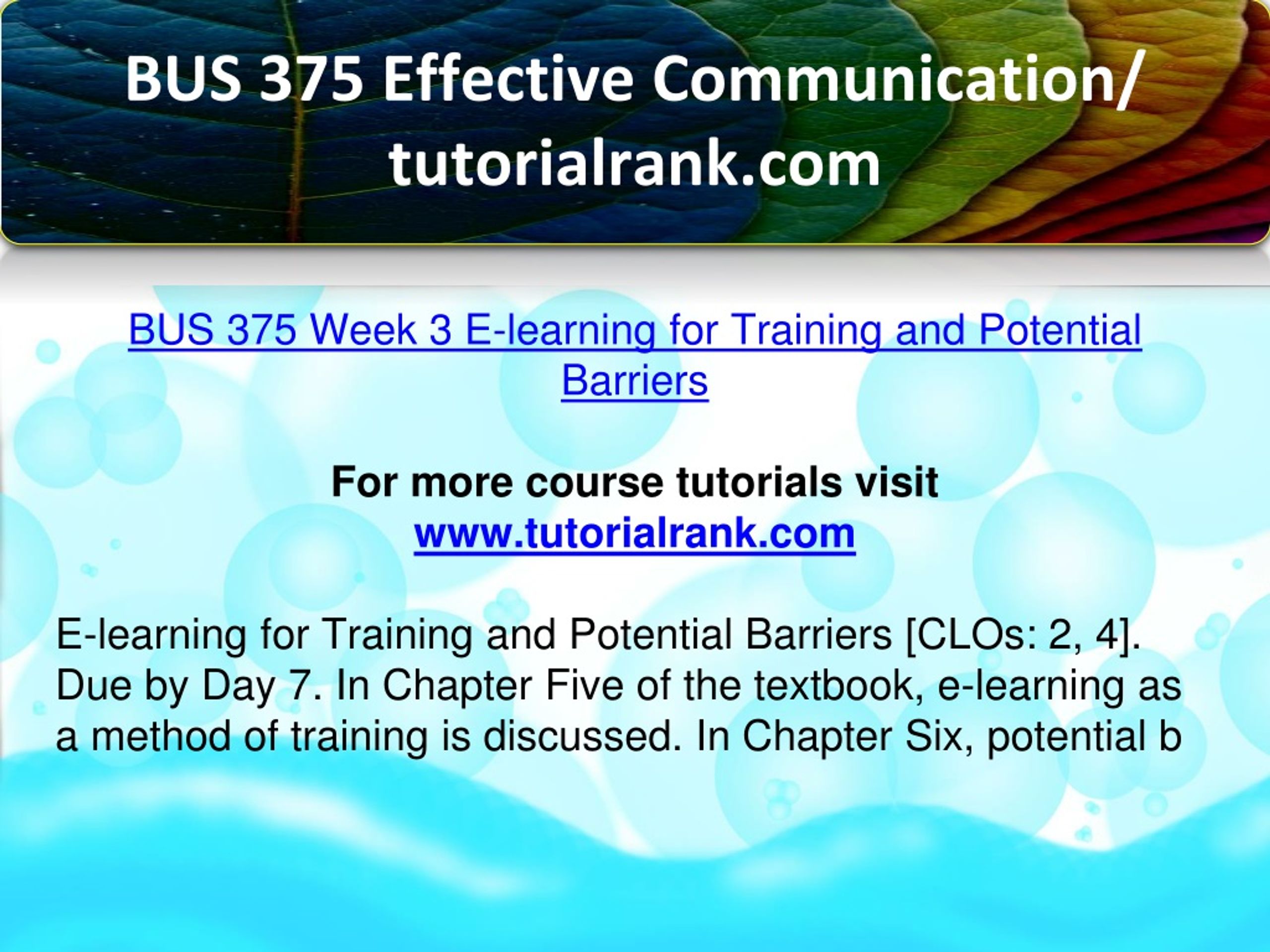 BUS 375 Effective Communication/ tutorialrank.com

BUS 375 Week 3 E-learning for Training and Potential Barriers

For more course tutorials visit
www.tutorialrank.com

E-learning for Training and Potential Barriers [CLOs: 2, 4]. Due by Day 7. In Chapter Five of the textbook, e-learning as a method of training is discussed. In Chapter Six, potential b